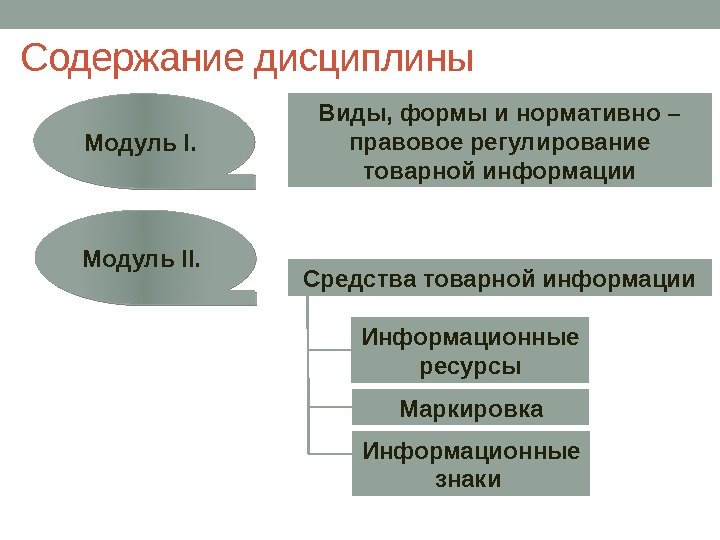 Содержание дисциплины

Модуль I.

Виды, формы и нормативно – правовое регулирование товарной информации

Модуль II.

Средства товарной информации

Информационные ресурсы

Маркировка

Информационные знаки